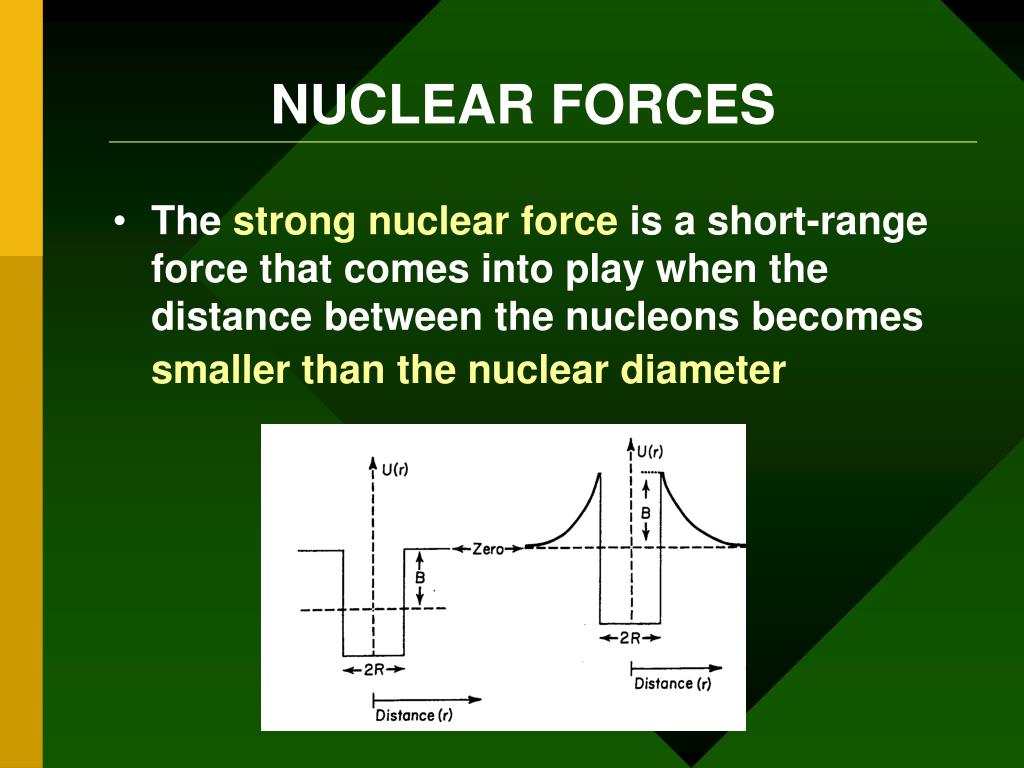 NUCLEAR FORCES

• The strong nuclear force is a short-range force that comes into play when the distance between the nucleons becomes smaller than the nuclear diameter

U(r)
B
Zero
2R
Distance (r)
U(r)
B
2R
Distance (r)